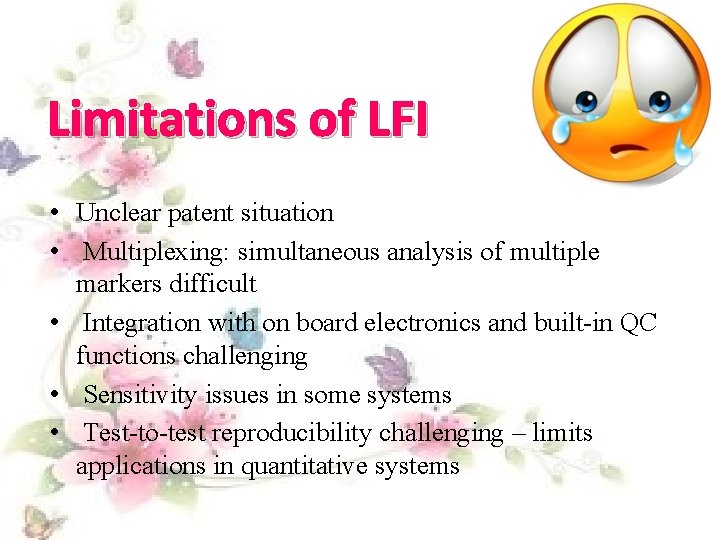 Limitations of LFI

• Unclear patent situation
• Multiplexing: simultaneous analysis of multiple markers difficult
• Integration with on board electronics and built-in QC functions challenging
• Sensitivity issues in some systems
• Test-to-test reproducibility challenging – limits applications in quantitative systems